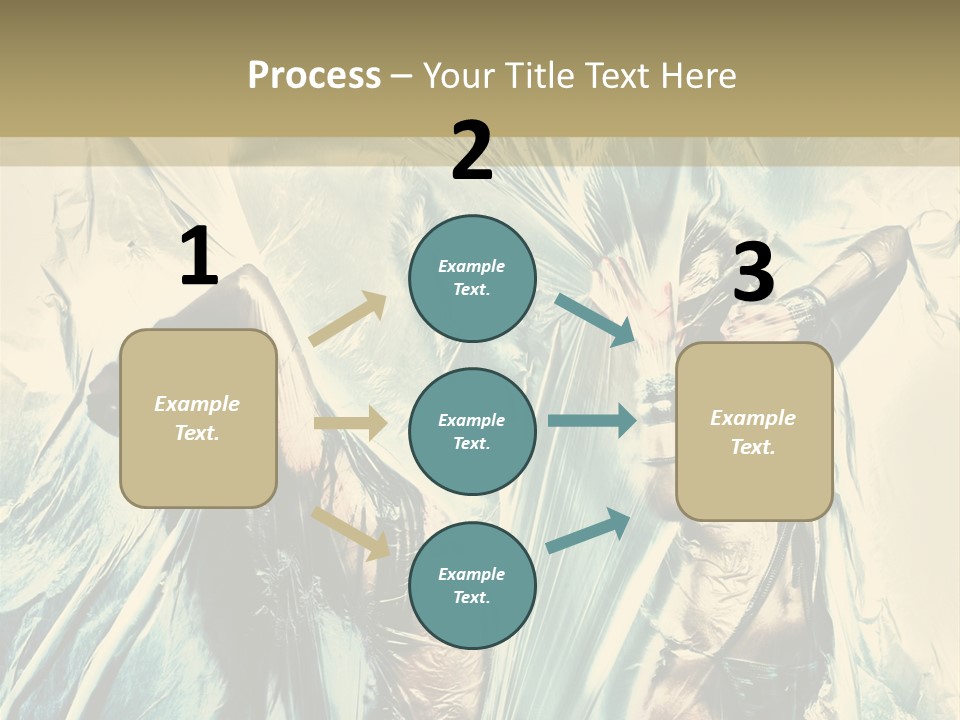 Process – Your Title Text Here

1

Example Text.

2

Example Text.

Example Text.

Example Text.

3

Example Text.